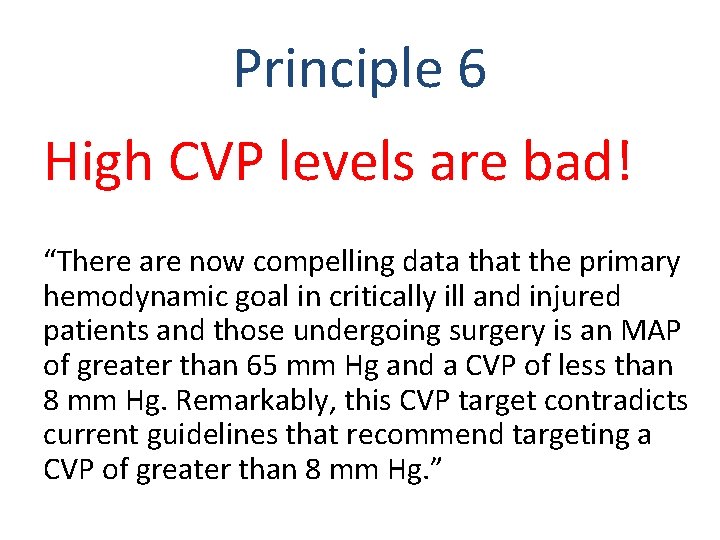 Principle 6

High CVP levels are bad!

“There are now compelling data that the primary hemodynamic goal in critically ill and injured patients and those undergoing surgery is an MAP of greater than 65 mm Hg and a CVP of less than 8 mm Hg. Remarkably, this CVP target contradicts current guidelines that recommend targeting a CVP of greater than 8 mm Hg.”